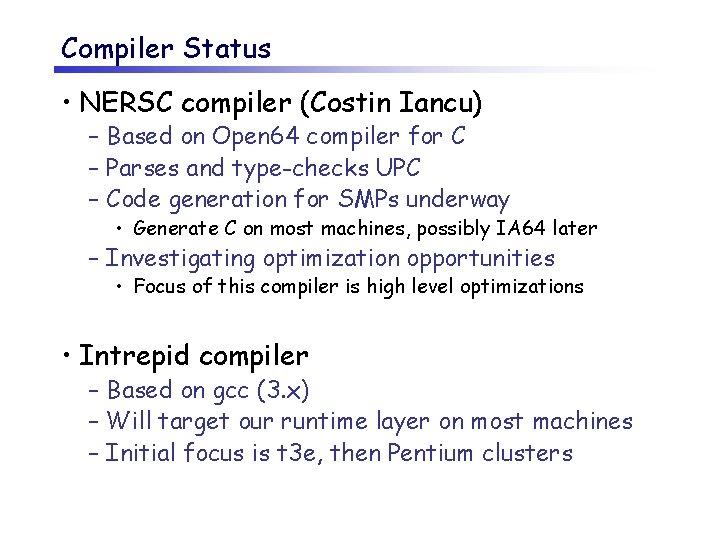 Compiler Status

• NERSC compiler (Costin Iancu)
 – Based on Open64 compiler for C
 – Parses and type-checks UPC
 – Code generation for SMPs underway
  • Generate C on most machines, possibly IA64 later
 – Investigating optimization opportunities
  • Focus of this compiler is high level optimizations

• Intrepid compiler
 – Based on gcc (3.x)
 – Will target our runtime layer on most machines
 – Initial focus is t3e, then Pentium clusters